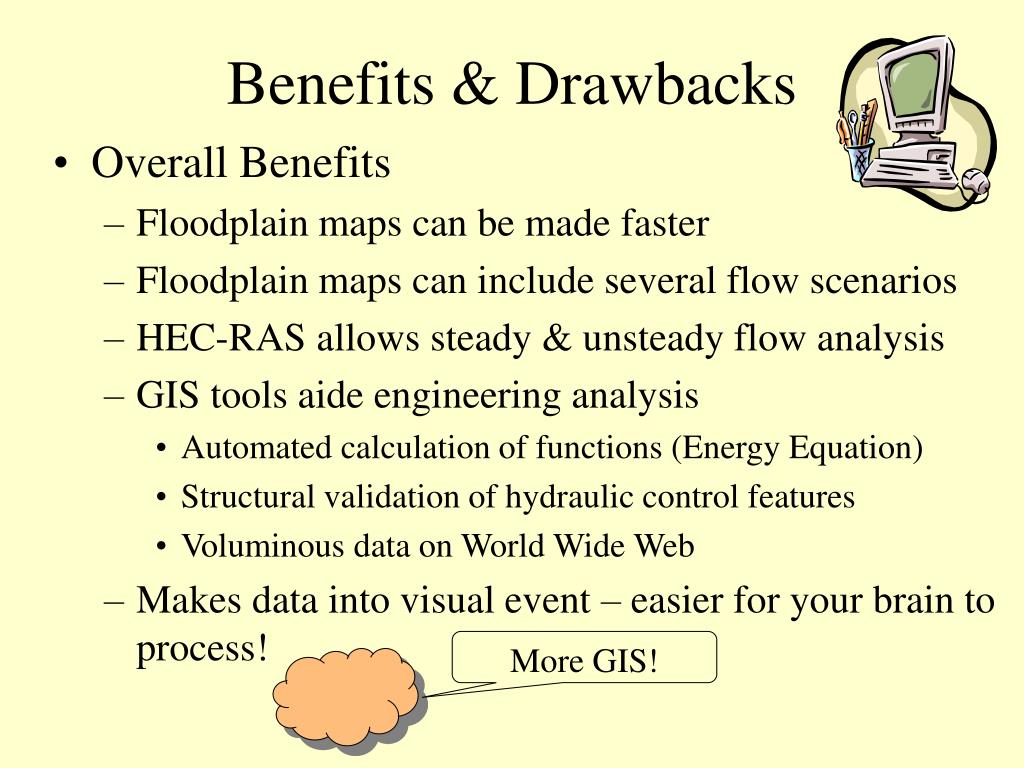 Benefits & Drawbacks

• Overall Benefits
– Floodplain maps can be made faster
– Floodplain maps can include several flow scenarios
– HEC-RAS allows steady & unsteady flow analysis
– GIS tools aide engineering analysis
• Automated calculation of functions (Energy Equation)
• Structural validation of hydraulic control features
• Voluminous data on World Wide Web
– Makes data into visual event – easier for your brain to process!

More GIS!